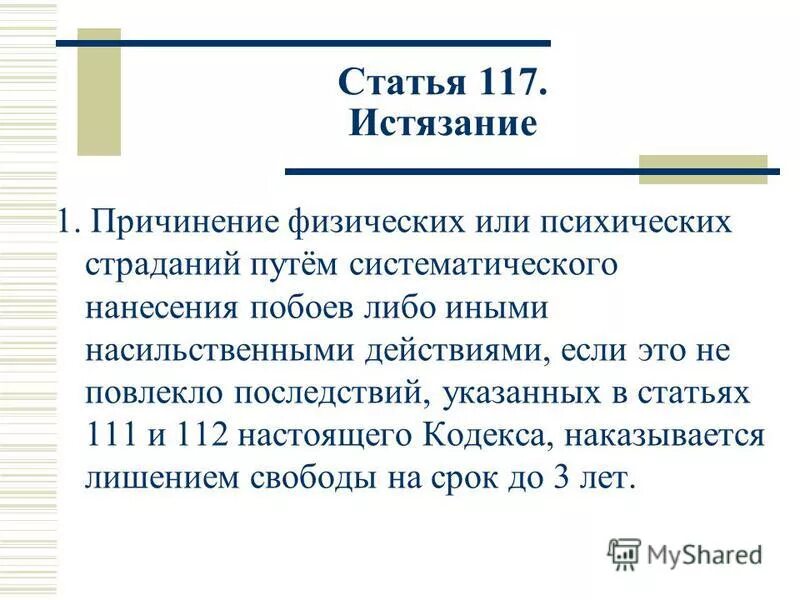 Статья 117.
Истязание

1. Причинение физических или психических страданий путём систематического нанесения побоев либо иными насильственными действиями, если это не повлекло последствий, указанных в статьях 111 и 112 настоящего Кодекса, наказывается лишением свободы на срок до 3 лет.

MyShared